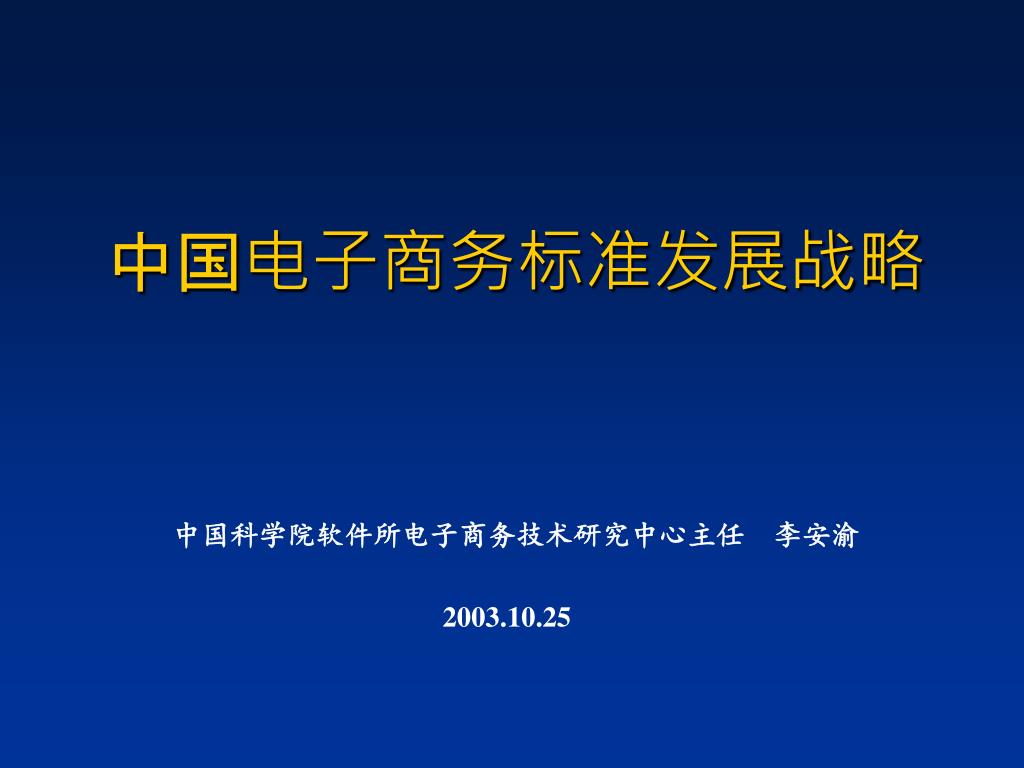 中国电子商务标准发展战略

中国科学院软件所电子商务技术研究中心主任　李安渝

2003.10.25